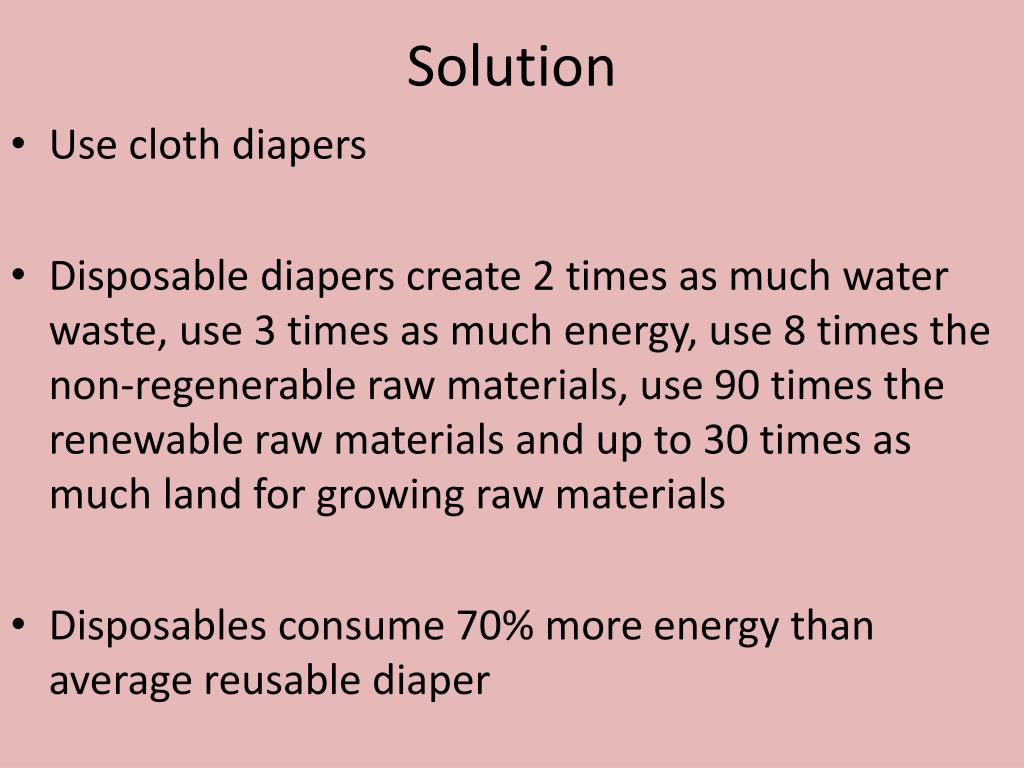 Solution

• Use cloth diapers

• Disposable diapers create 2 times as much water waste, use 3 times as much energy, use 8 times the non-regenerable raw materials, use 90 times the renewable raw materials and up to 30 times as much land for growing raw materials

• Disposables consume 70% more energy than average reusable diaper